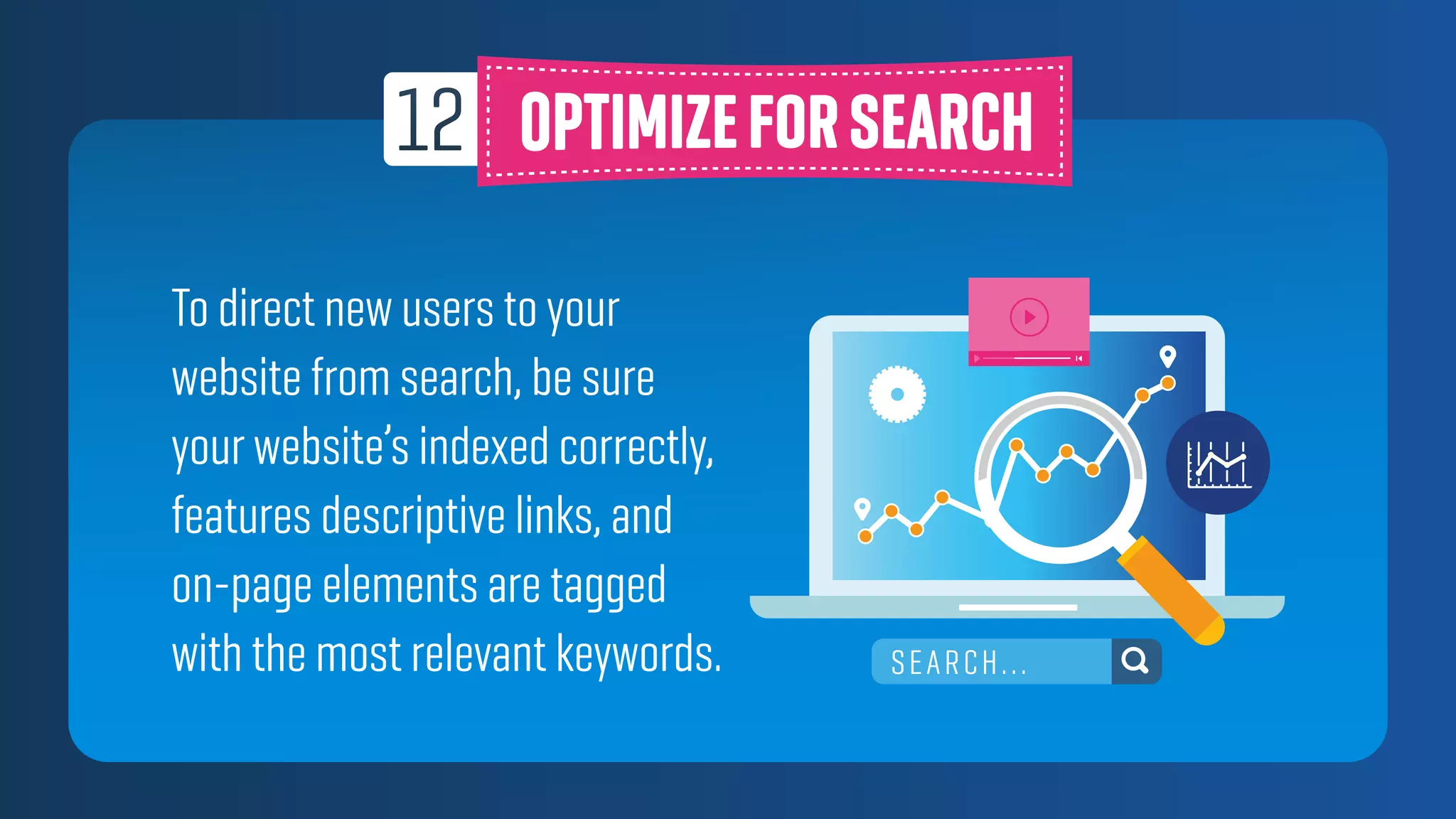 12 OPTIMIZE FOR SEARCH

To direct new users to your website from search, be sure your website's indexed correctly, features descriptive links, and on-page elements are tagged with the most relevant keywords.

SEARCH...